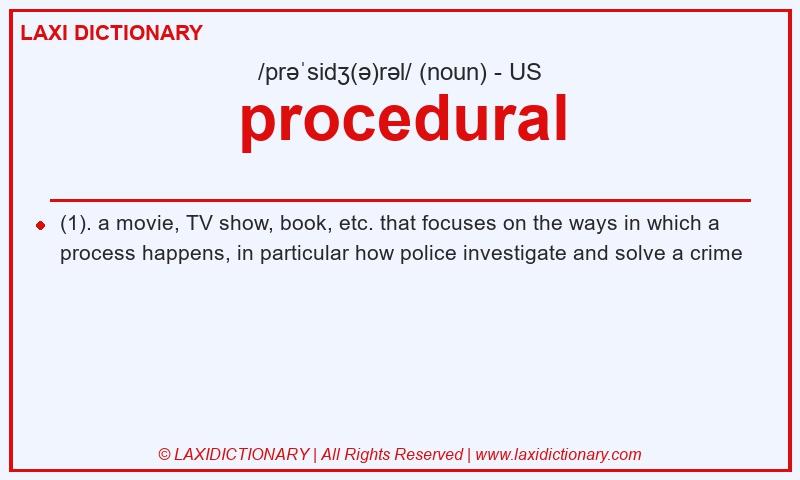 LAXI DICTIONARY

/prəˈsidʒ(ə)rəl/ (noun) - US

procedural

(1). a movie, TV show, book, etc. that focuses on the ways in which a process happens, in particular how police investigate and solve a crime

© LAXIDICTIONARY | All Rights Reserved | www.laxidictionary.com